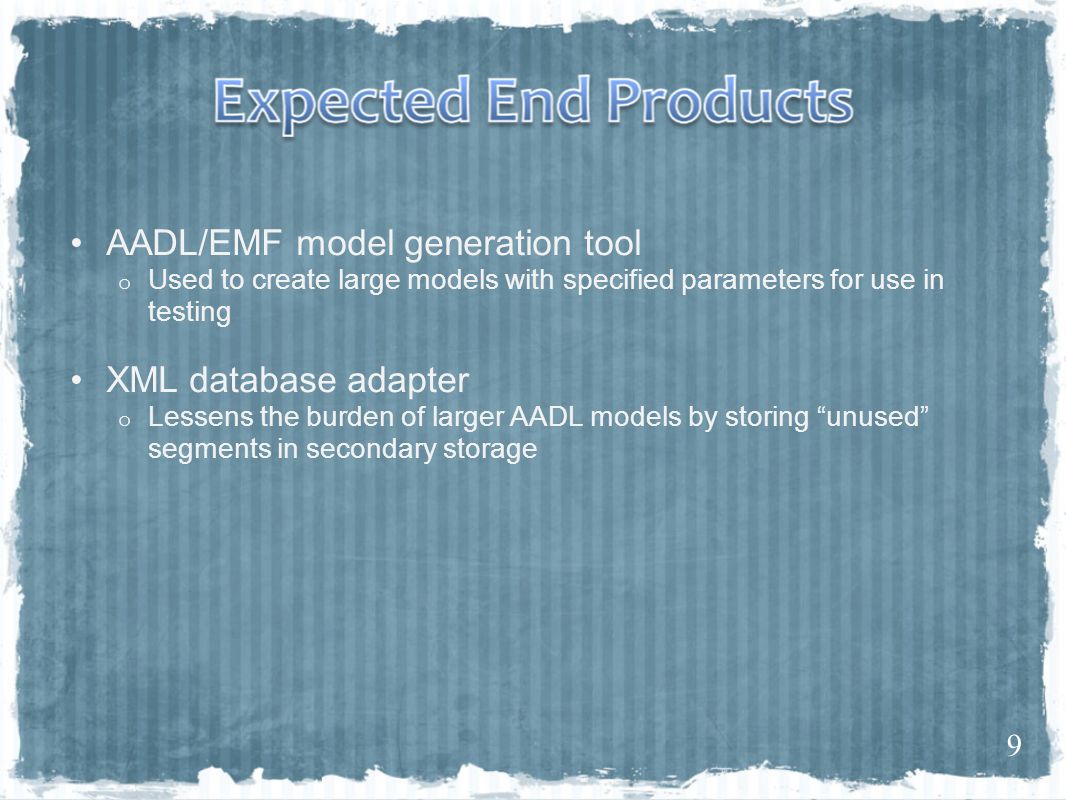 Expected End Products

• AADL/EMF model generation tool
o Used to create large models with specified parameters for use in testing

• XML database adapter
o Lessens the burden of larger AADL models by storing “unused” segments in secondary storage

9